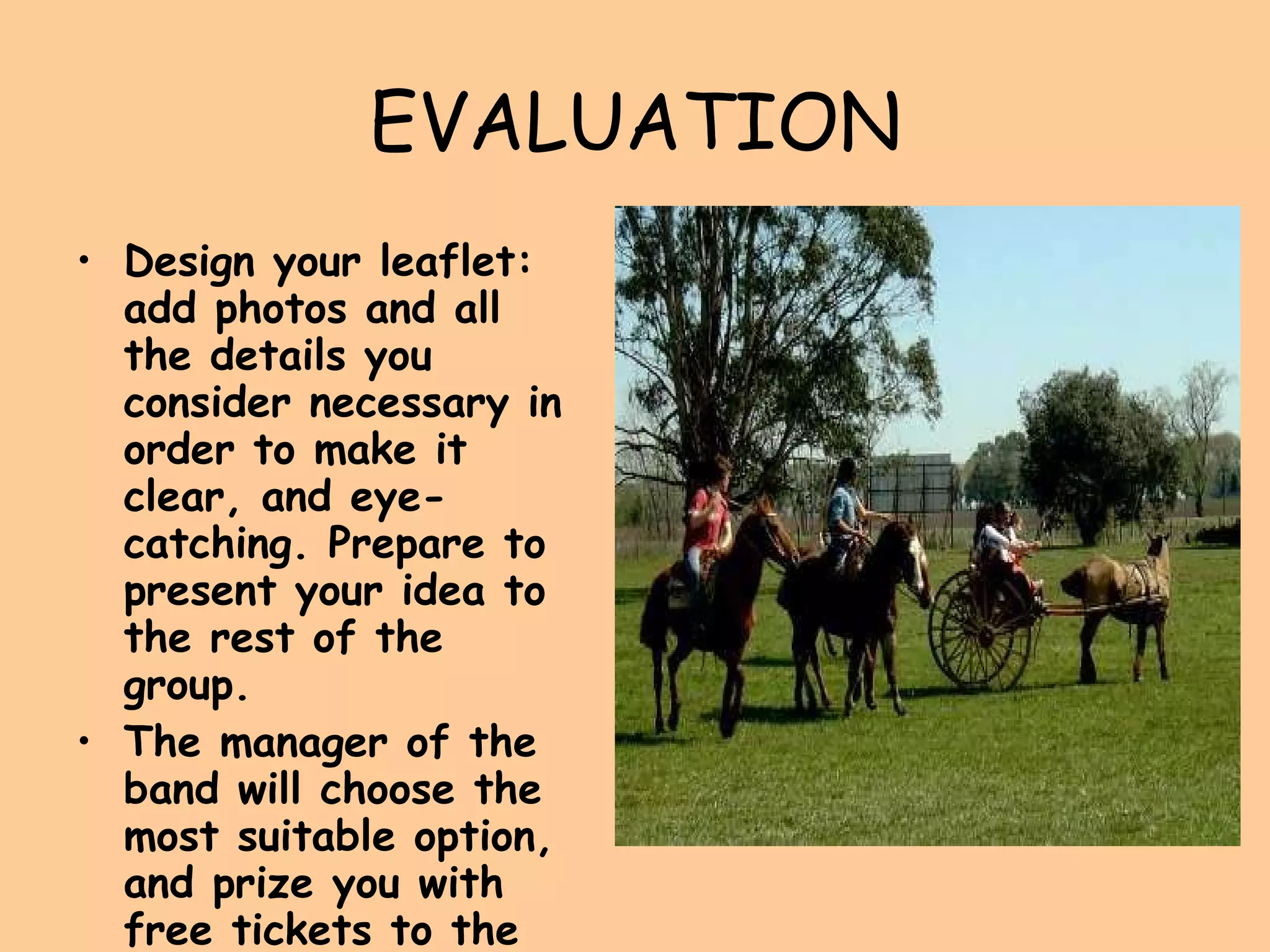 EVALUATION

• Design your leaflet: add photos and all the details you consider necessary in order to make it clear, and eye-catching. Prepare to present your idea to the rest of the group.

• The manager of the band will choose the most suitable option, and prize you with free tickets to the